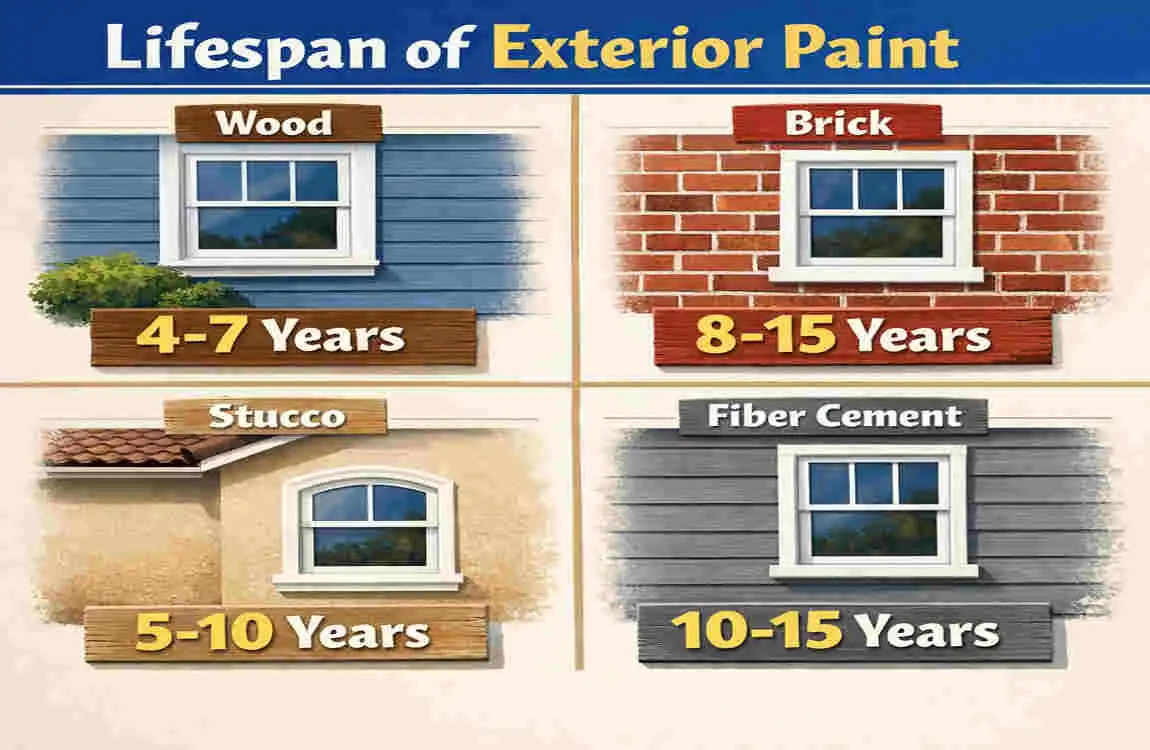 Lifespan of Exterior Paint

Wood

4-7 Years

Brick

8-15 Years

Stucco

5-10 Years

Fiber Cement

10-15 Years